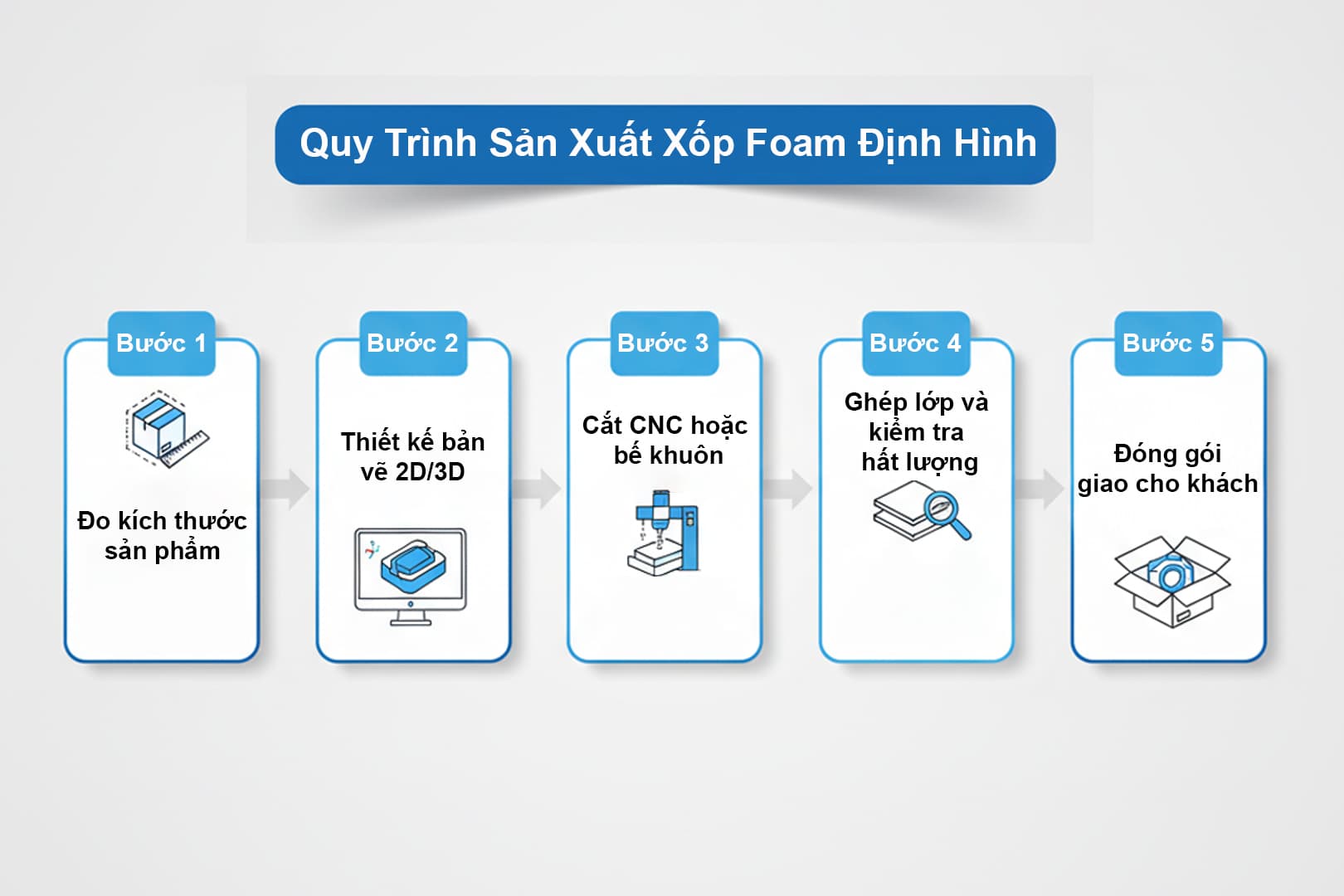 Quy Trình Sản Xuất Xốp Foam Định Hình

Bước 1

Đo kích thước sản phẩm

Bước 2

Thiết kế bản vẽ 2D/3D

Bước 3

Cắt CNC hoặc bế khuôn

Bước 4

Ghép lớp và kiểm tra hất lượng

Bước 5

Đóng gói giao cho khách